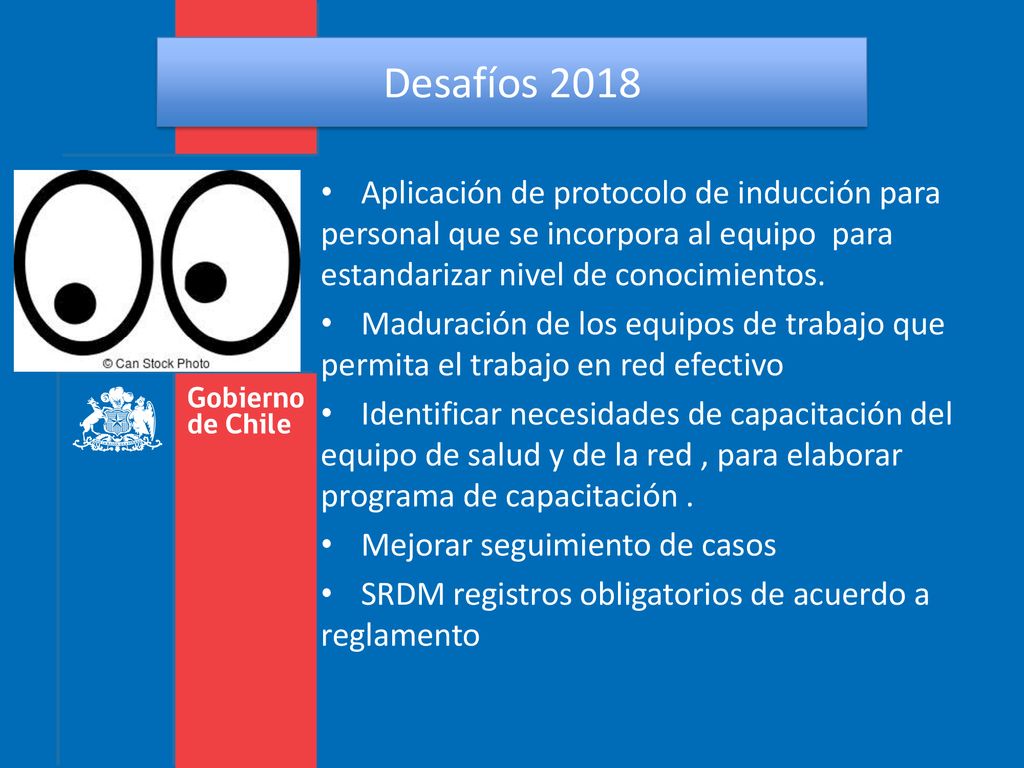 Desafíos 2018

© Can Stock Photo

Gobierno de Chile

• Aplicación de protocolo de inducción para personal que se incorpora al equipo para estandarizar nivel de conocimientos.

• Maduración de los equipos de trabajo que permita el trabajo en red efectivo

• Identificar necesidades de capacitación del equipo de salud y de la red , para elaborar programa de capacitación .

• Mejorar seguimiento de casos

• SRDM registros obligatorios de acuerdo a reglamento